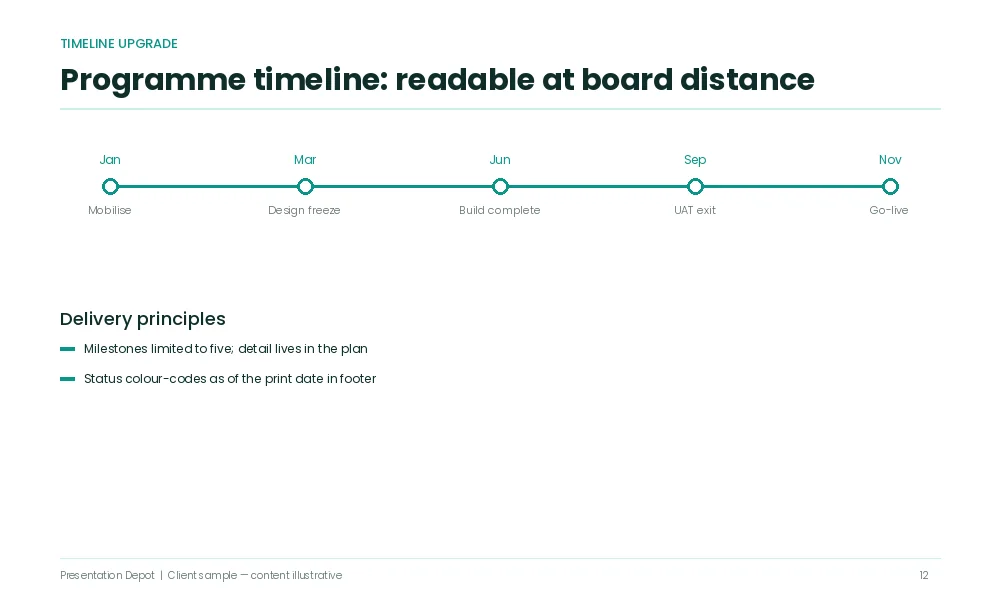 TIMELINE UPGRADE

Programme timeline: readable at board distance

Jan
Mobilise

Mar
Design freeze

Jun
Build complete

Sep
UAT exit

Nov
Go-live

Delivery principles

Milestones limited to five; detail lives in the plan

Status colour-codes as of the print date in footer

Presentation Depot | Client sample — content illustrative

12